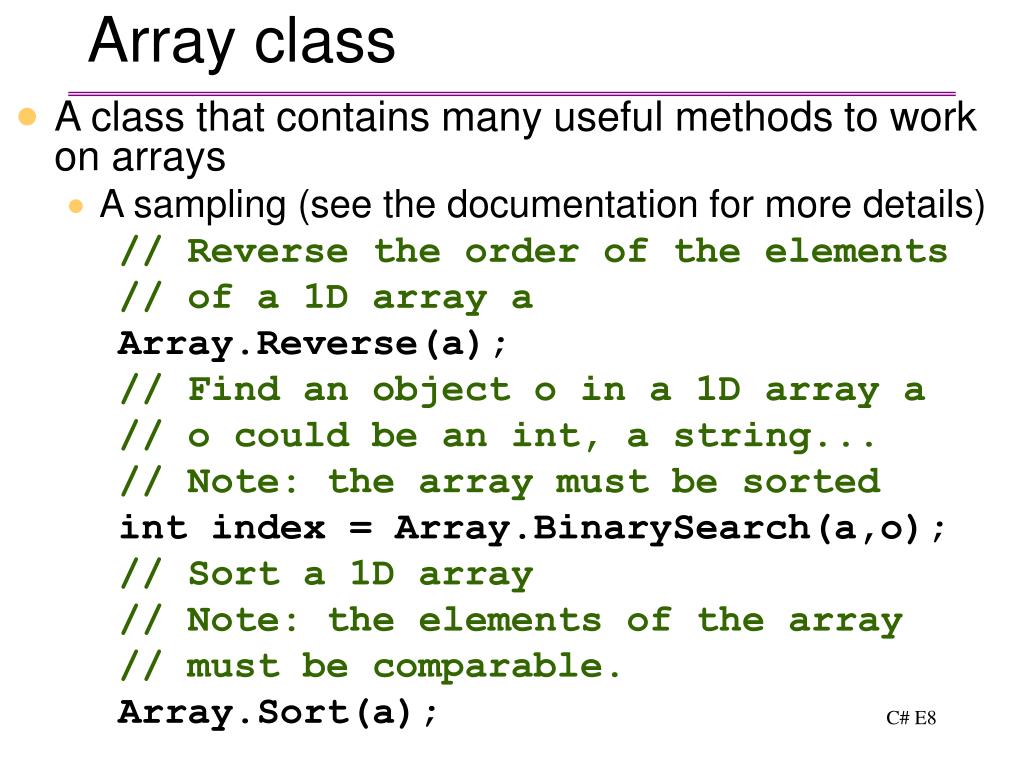 Array class

A class that contains many useful methods to work on arrays

A sampling (see the documentation for more details)

// Reverse the order of the elements
// of a 1D array a
Array.Reverse(a);
// Find an object o in a 1D array a
// o could be an int, a string...
// Note: the array must be sorted
int index = Array.BinarySearch(a,o);
// Sort a 1D array
// Note: the elements of the array
// must be comparable.
Array.Sort(a);

C# E8